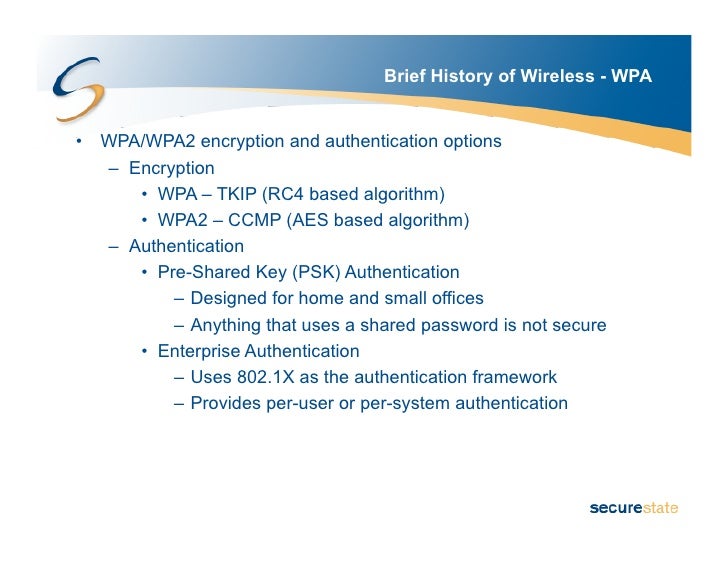 Brief History of Wireless - WPA

• WPA/WPA2 encryption and authentication options
– Encryption
• WPA – TKIP (RC4 based algorithm)
• WPA2 – CCMP (AES based algorithm)
– Authentication
• Pre-Shared Key (PSK) Authentication
– Designed for home and small offices
– Anything that uses a shared password is not secure
• Enterprise Authentication
– Uses 802.1X as the authentication framework
– Provides per-user or per-system authentication

securestate